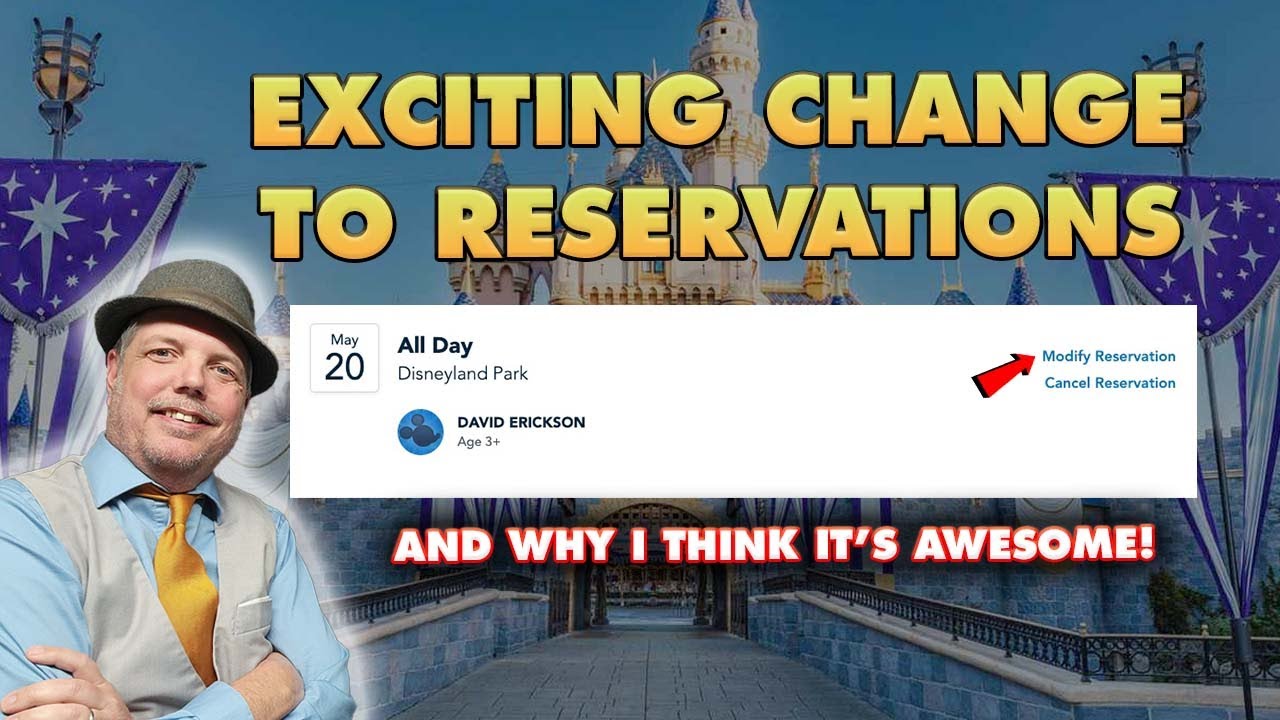 EXCITING CHANGE TO RESERVATIONS

May
20

All Day
Disneyland Park

DAVID ERICKSON
Age 3+

Modify Reservation
Cancel Reservation

AND WHY I THINK IT'S AWESOME!